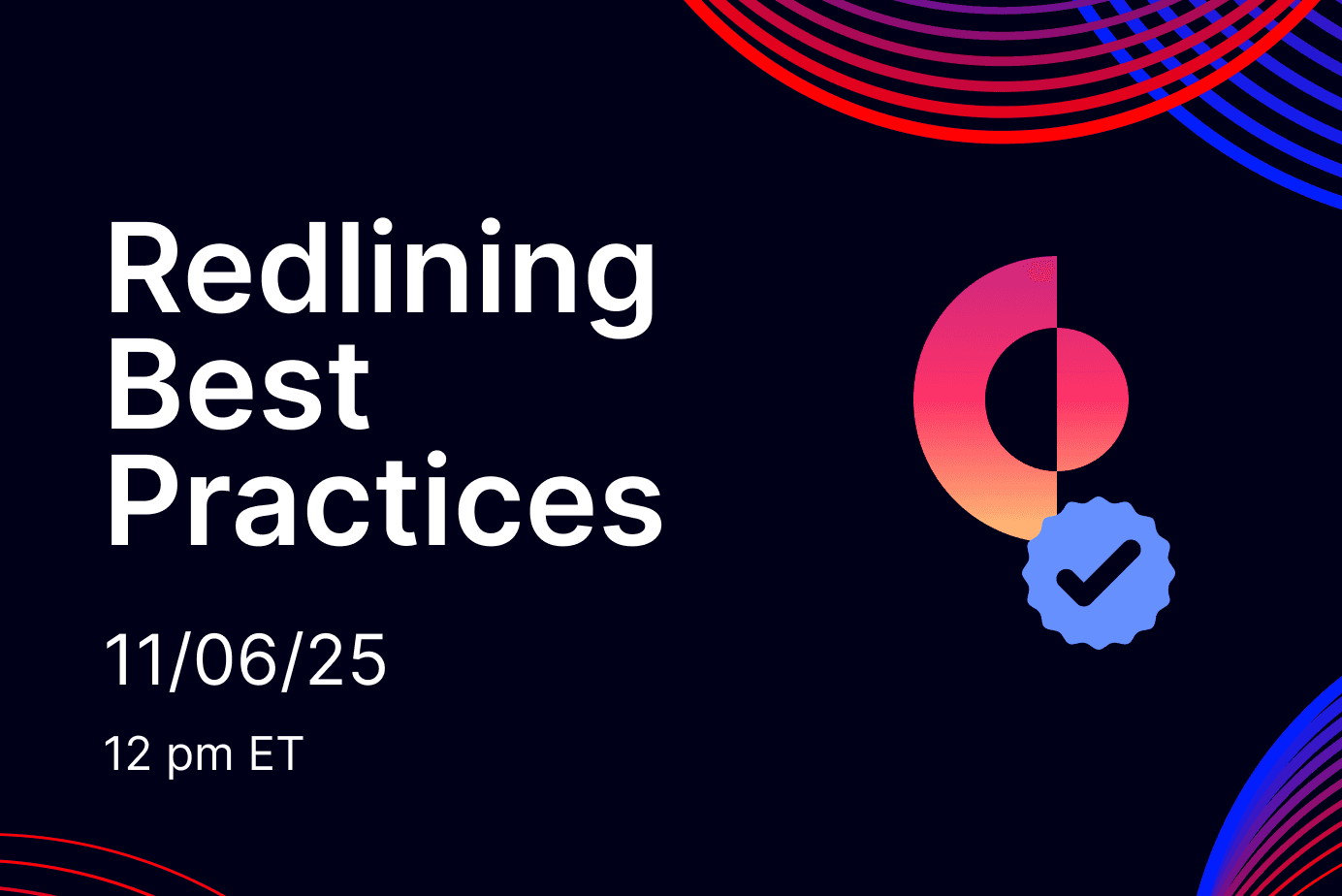 Redlining Best Practices

11/06/25

12 pm ET